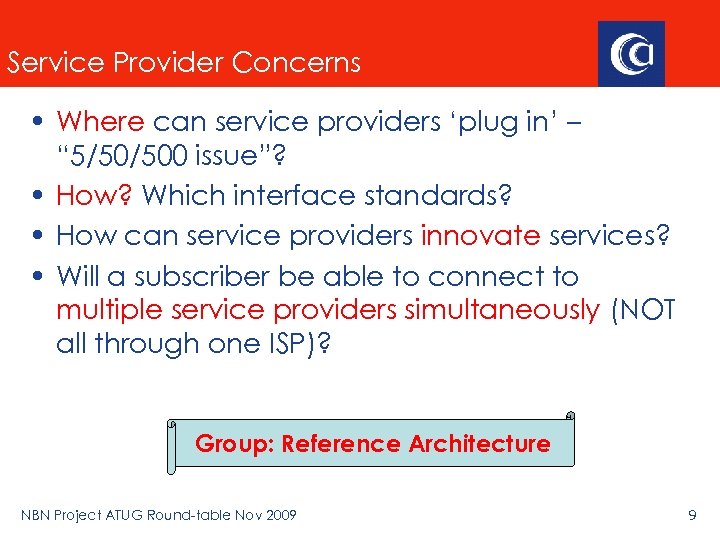 Service Provider Concerns

• Where can service providers ‘plug in’ – “5/50/500 issue”?
• How? Which interface standards?
• How can service providers innovate services?
• Will a subscriber be able to connect to multiple service providers simultaneously (NOT all through one ISP)?

Group: Reference Architecture

NBN Project ATUG Round-table Nov 2009

9